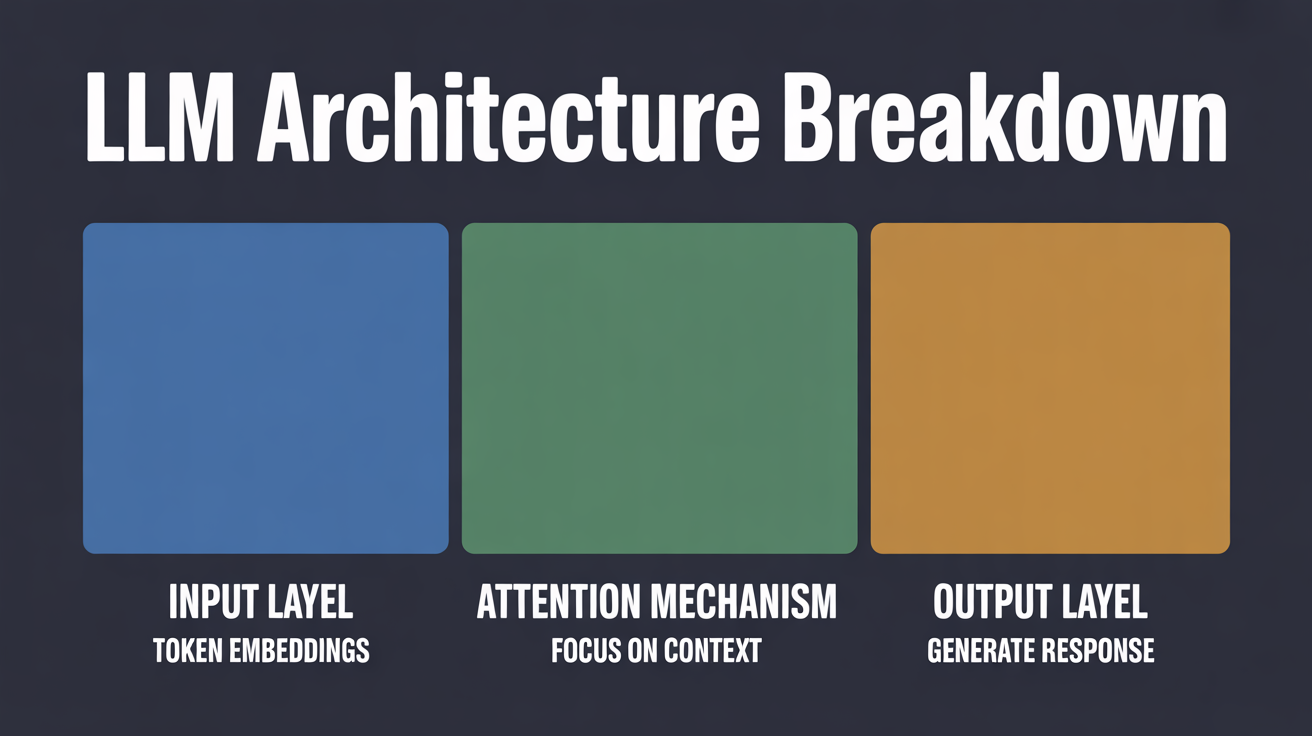 LLM Architecture Breakdown

INPUT LAYEL
TOKEN EMBEDDINGS

ATTENTION MECHANISM
FOCUS ON CONTEXT

OUTPUT LAYEL
GENERATE RESPONSE